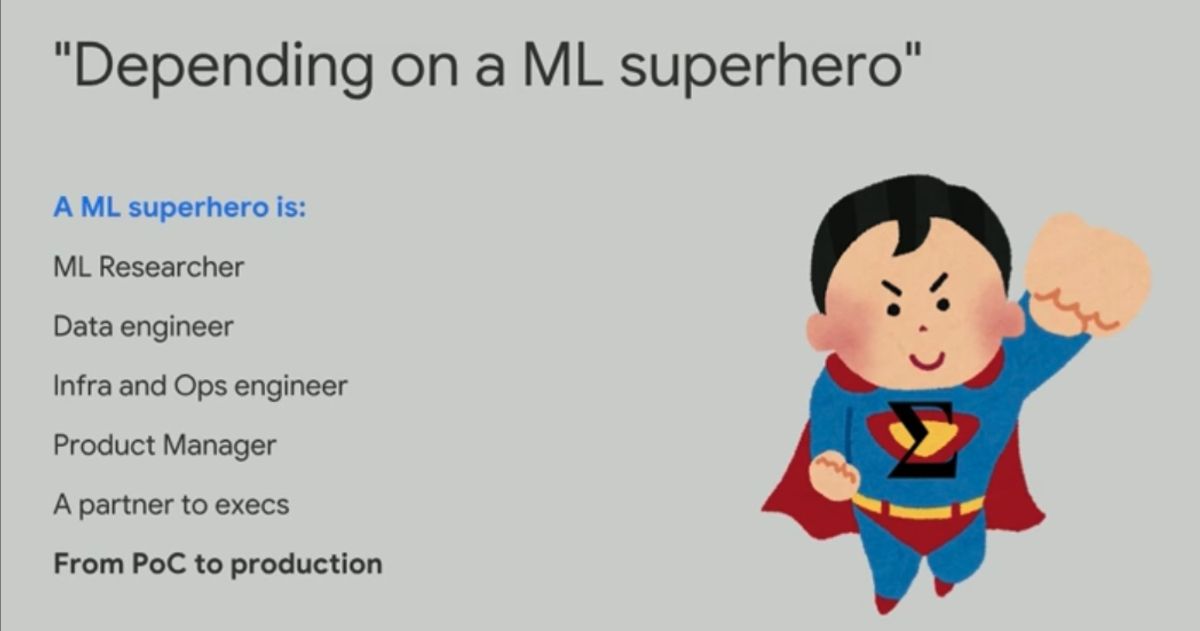 "Depending on a ML superhero"

A ML superhero is:

ML Researcher

Data engineer

Infra and Ops engineer

Product Manager

A partner to execs

From PoC to production

$\Sigma$